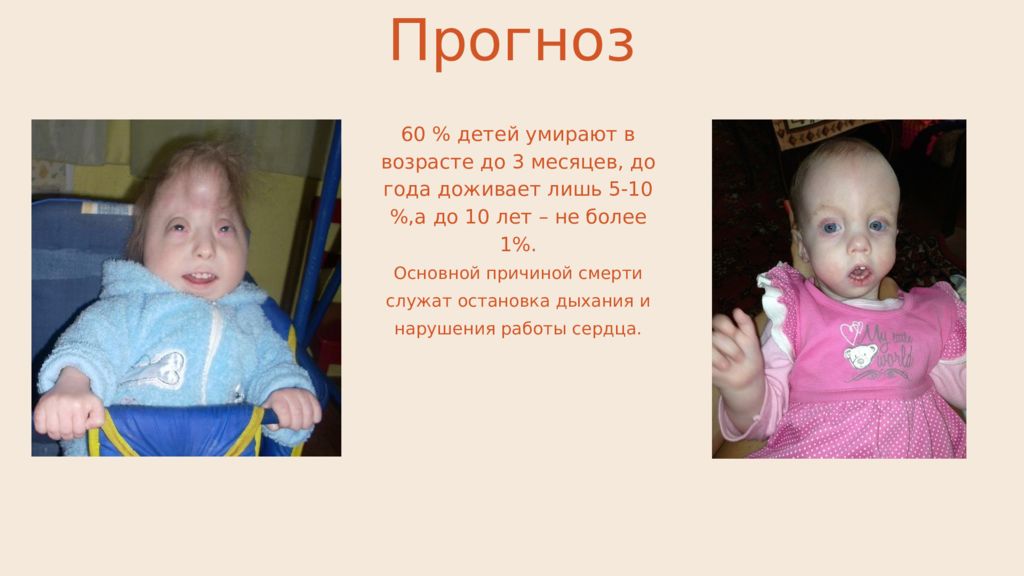 Прогноз

60 % детей умирают в возрасте до 3 месяцев, до года доживает лишь 5-10 %,а до 10 лет – не более 1%.

Основной причиной смерти служат остановка дыхания и нарушения работы сердца.

My little world